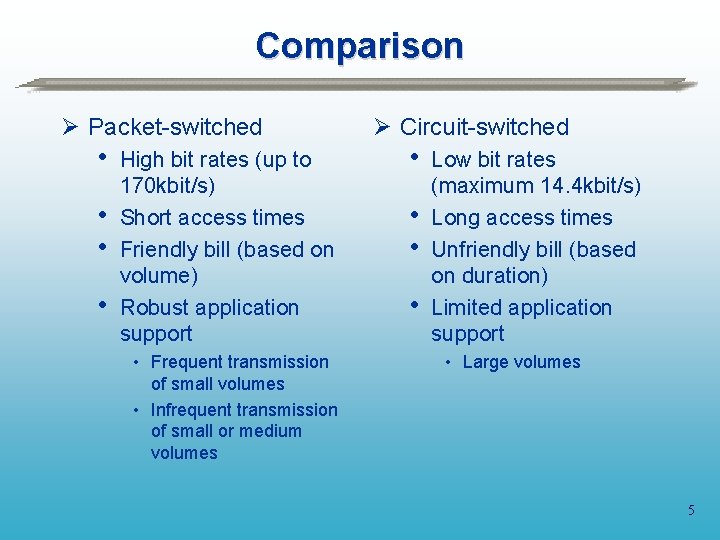 Comparison

➢ Packet-switched
• High bit rates (up to 170kbit/s)
• Short access times
• Friendly bill (based on volume)
• Robust application support
• Frequent transmission of small volumes
• Infrequent transmission of small or medium volumes

➢ Circuit-switched
• Low bit rates (maximum 14.4kbit/s)
• Long access times
• Unfriendly bill (based on duration)
• Limited application support
• Large volumes

5